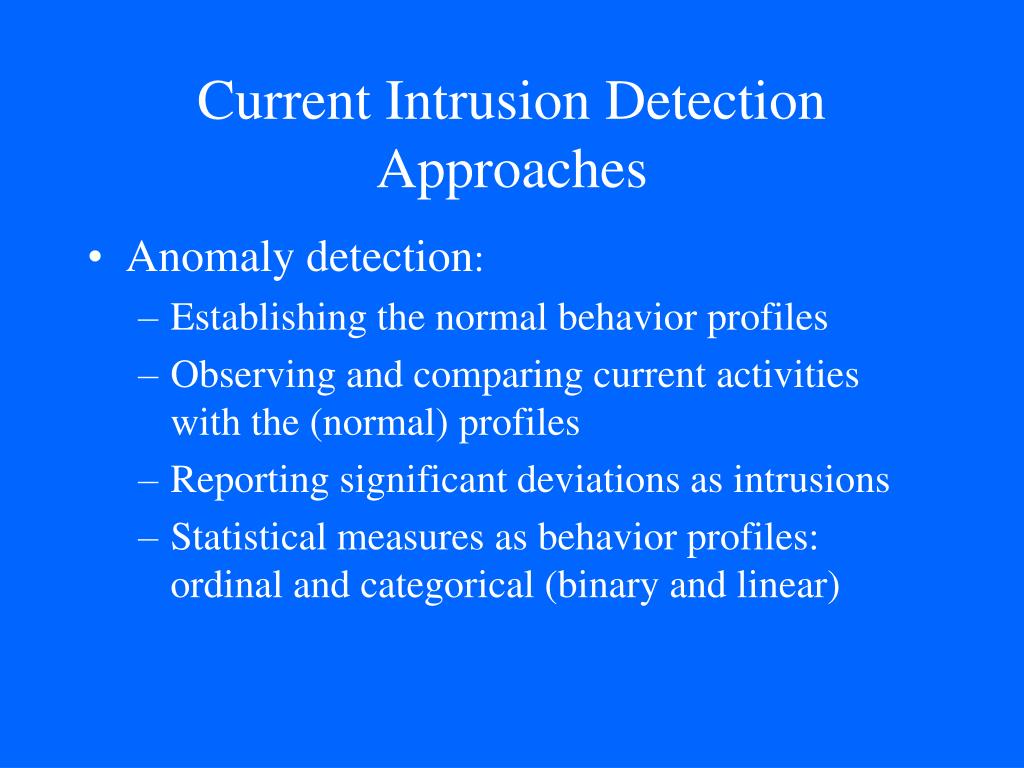 Current Intrusion Detection Approaches

• Anomaly detection:
– Establishing the normal behavior profiles
– Observing and comparing current activities with the (normal) profiles
– Reporting significant deviations as intrusions
– Statistical measures as behavior profiles: ordinal and categorical (binary and linear)